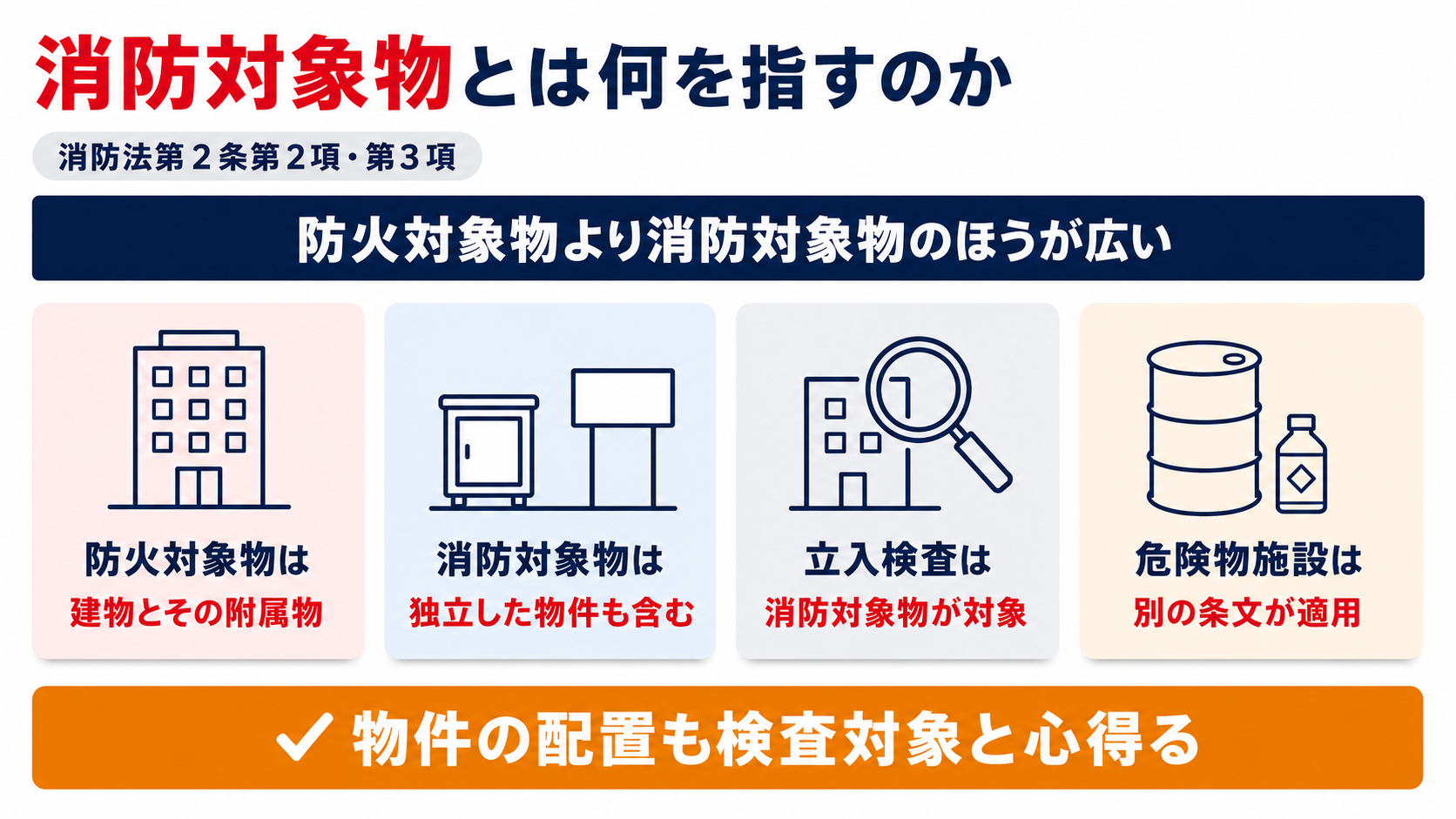 消防対象物とは何を指すのか

消防法第２条第２項・第３項

防火対象物より消防対象物のほうが広い

防火対象物は
建物とその附属物

消防対象物は
独立した物件も含む

立入検査は
消防対象物が対象

危険物施設は
別の条文が適用

✓ 物件の配置も検査対象と心得る